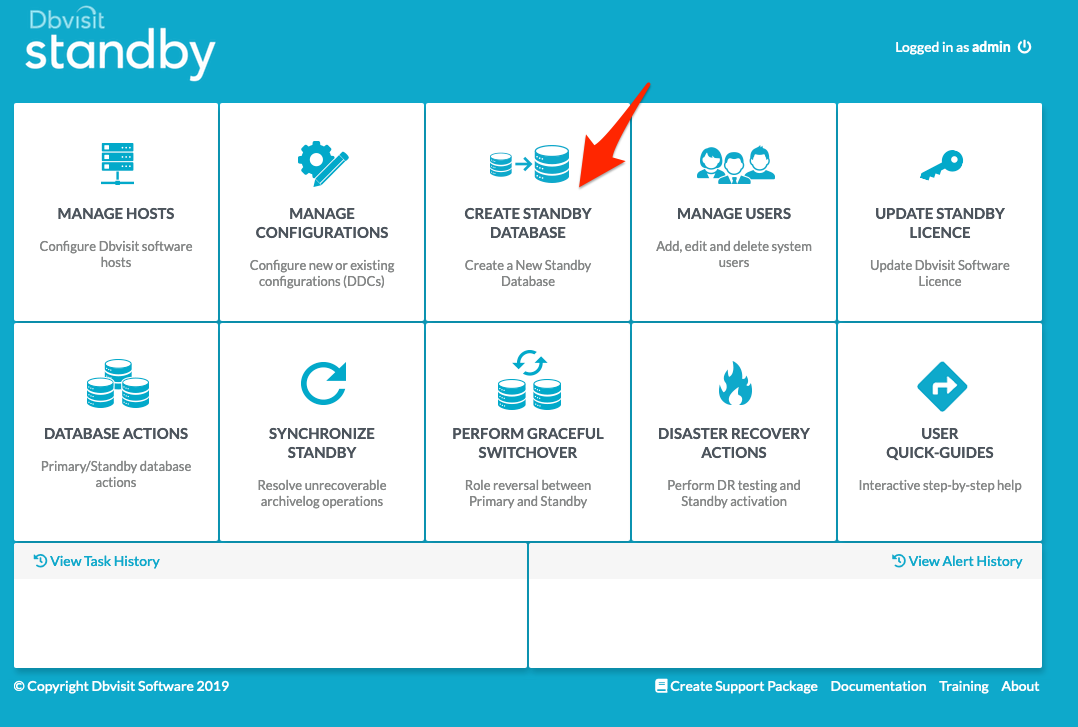 Dbvisit
standby

Logged in as admin

MANAGE HOSTS
Configure Dbvisit software hosts

MANAGE CONFIGURATIONS
Configure new or existing configurations (DDCs)

CREATE STANDBY DATABASE
Create a New Standby Database

MANAGE USERS
Add, edit and delete system users

UPDATE STANDBY LICENCE
Update Dbvisit Software Licence

DATABASE ACTIONS
Primary/Standby database actions

SYNCHRONIZE STANDBY
Resolve unrecoverable archivelog operations

PERFORM GRACEFUL SWITCHOVER
Role reversal between Primary and Standby

DISASTER RECOVERY ACTIONS
Perform DR testing and Standby activation

USER QUICK-GUIDES
Interactive step-by-step help

View Task History

View Alert History

© Copyright Dbvisit Software 2019

Create Support Package Documentation Training About